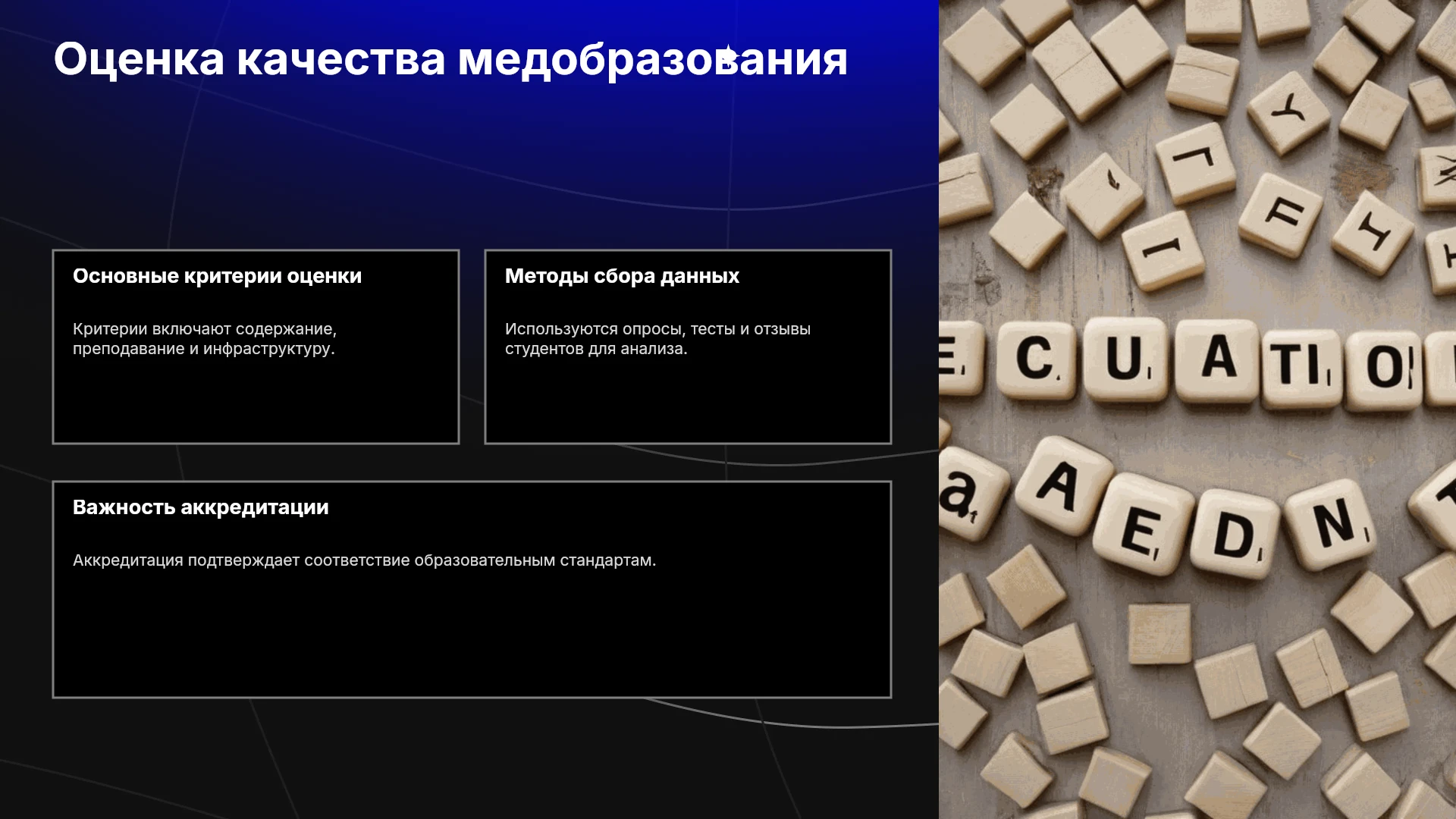 Оценка качества медобразования

Основные критерии оценки

Критерии включают содержание, преподавание и инфраструктуру.

Методы сбора данных

Используются опросы, тесты и отзывы студентов для анализа.

Важность аккредитации

Аккредитация подтверждает соответствие образовательным стандартам.